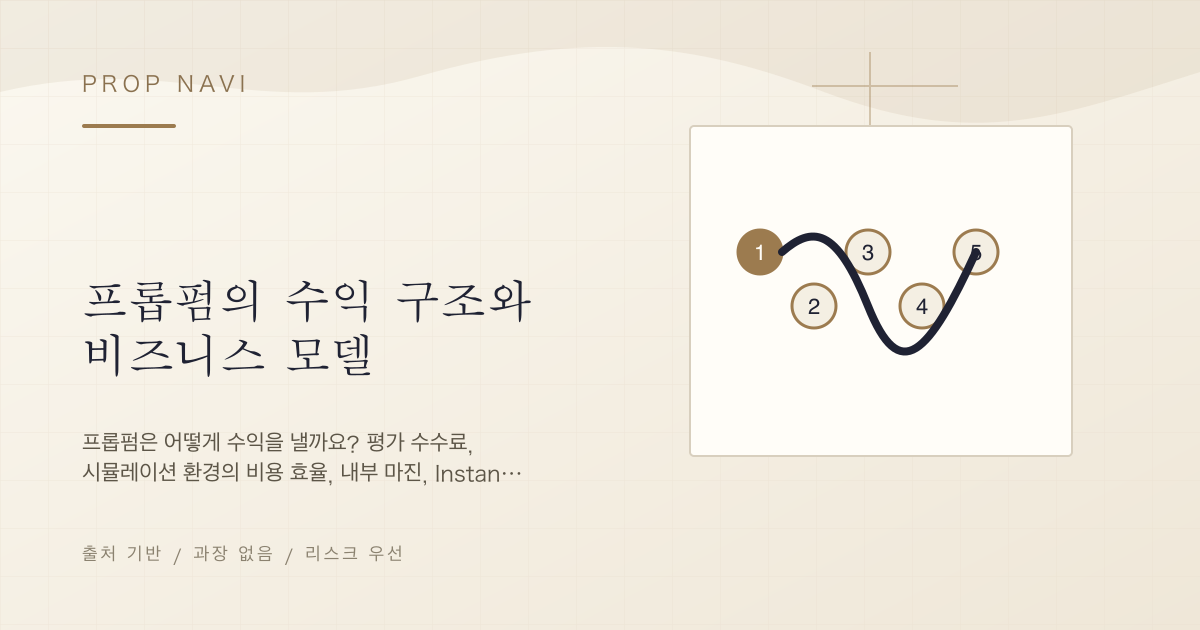 PROP NAVI

프롭펌의 수익 구조와 비즈니스 모델

프롭펌은 어떻게 수익을 낼까요? 평가 수수료, 시뮬레이션 환경의 비용 효율, 내부 마진, Instan…

출처 기반 / 과장 없음 / 리스크 우선

1
2
3
4
5